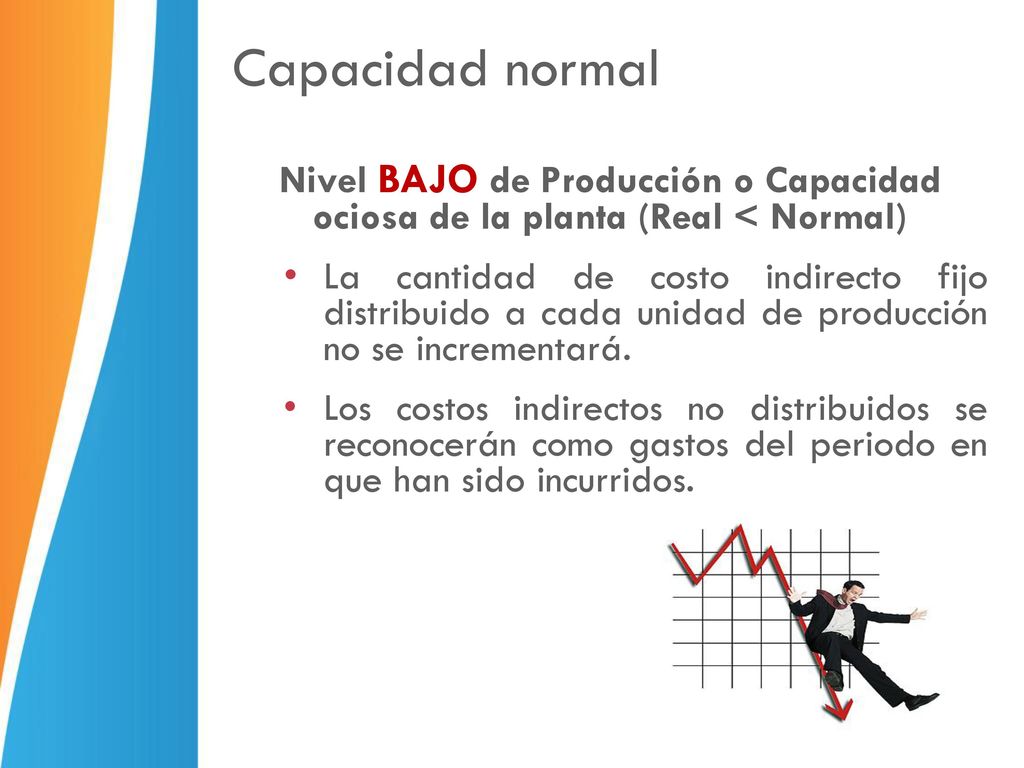 Capacidad normal

Nivel BAJO de Producción o Capacidad ociosa de la planta (Real < Normal)

• La cantidad de costo indirecto fijo distribuido a cada unidad de producción no se incrementará.

• Los costos indirectos no distribuidos se reconocerán como gastos del periodo en que han sido incurridos.